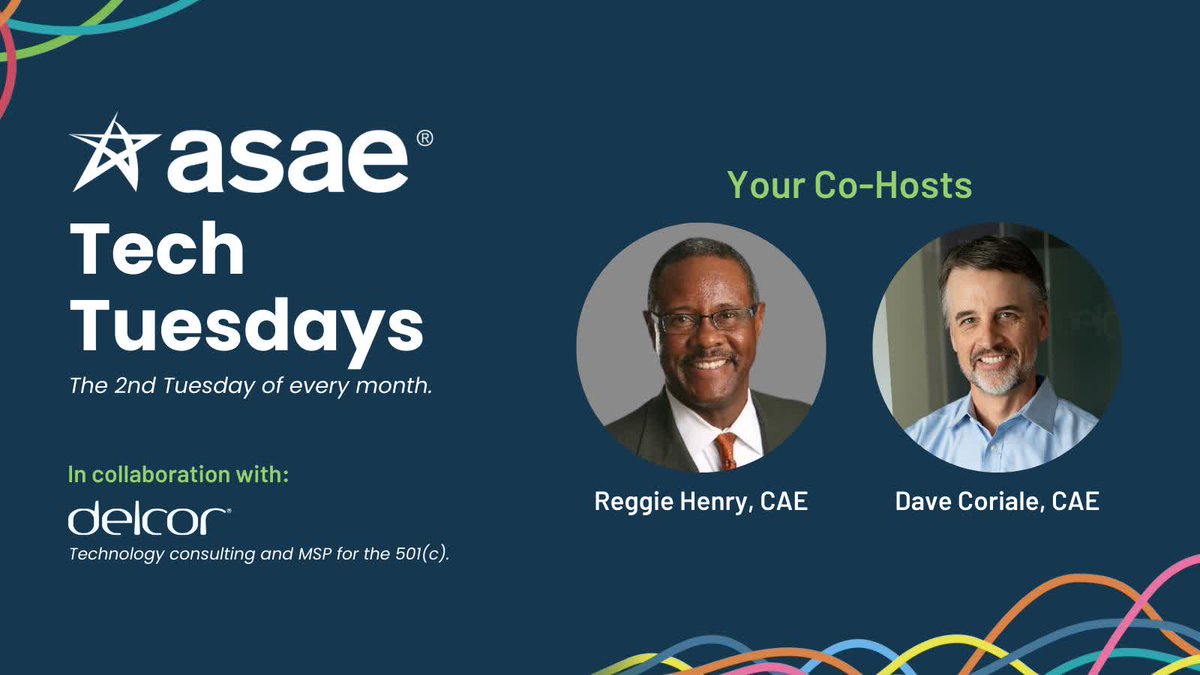 asae®

Tech Tuesdays

The 2nd Tuesday of every month.

In collaboration with:

delcor®

Technology consulting and MSP for the 501(c).

Your Co-Hosts

Reggie Henry, CAE

Dave Coriale, CAE